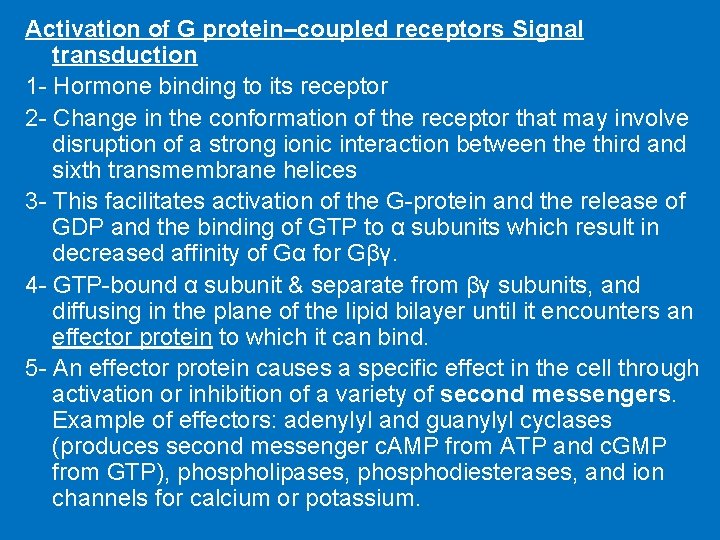 Activation of G protein–coupled receptors Signal transduction

1- Hormone binding to its receptor

2- Change in the conformation of the receptor that may involve disruption of a strong ionic interaction between the third and sixth transmembrane helices

3- This facilitates activation of the G-protein and the release of GDP and the binding of GTP to α subunits which result in decreased affinity of Gα for Gβγ.

4- GTP-bound α subunit & separate from βγ subunits, and diffusing in the plane of the lipid bilayer until it encounters an effector protein to which it can bind.

5- An effector protein causes a specific effect in the cell through activation or inhibition of a variety of second messengers. Example of effectors: adenylyl and guanylyl cyclases (produces second messenger cAMP from ATP and cGMP from GTP), phospholipases, phosphodiesterases, and ion channels for calcium or potassium.